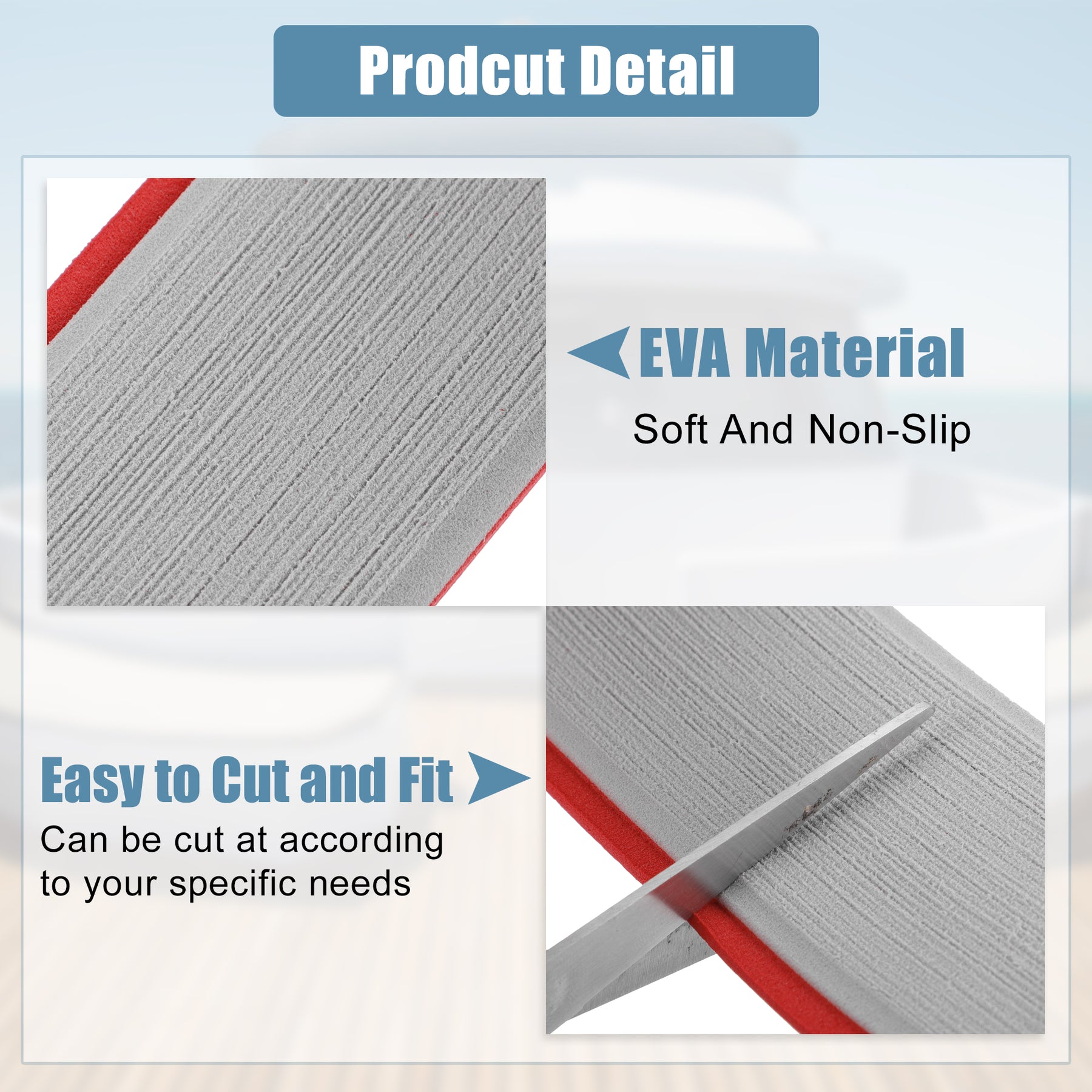 Prodcut Detail

EVA Material

Soft And Non-Slip

Easy to Cut and Fit

Can be cut at according to your specific needs